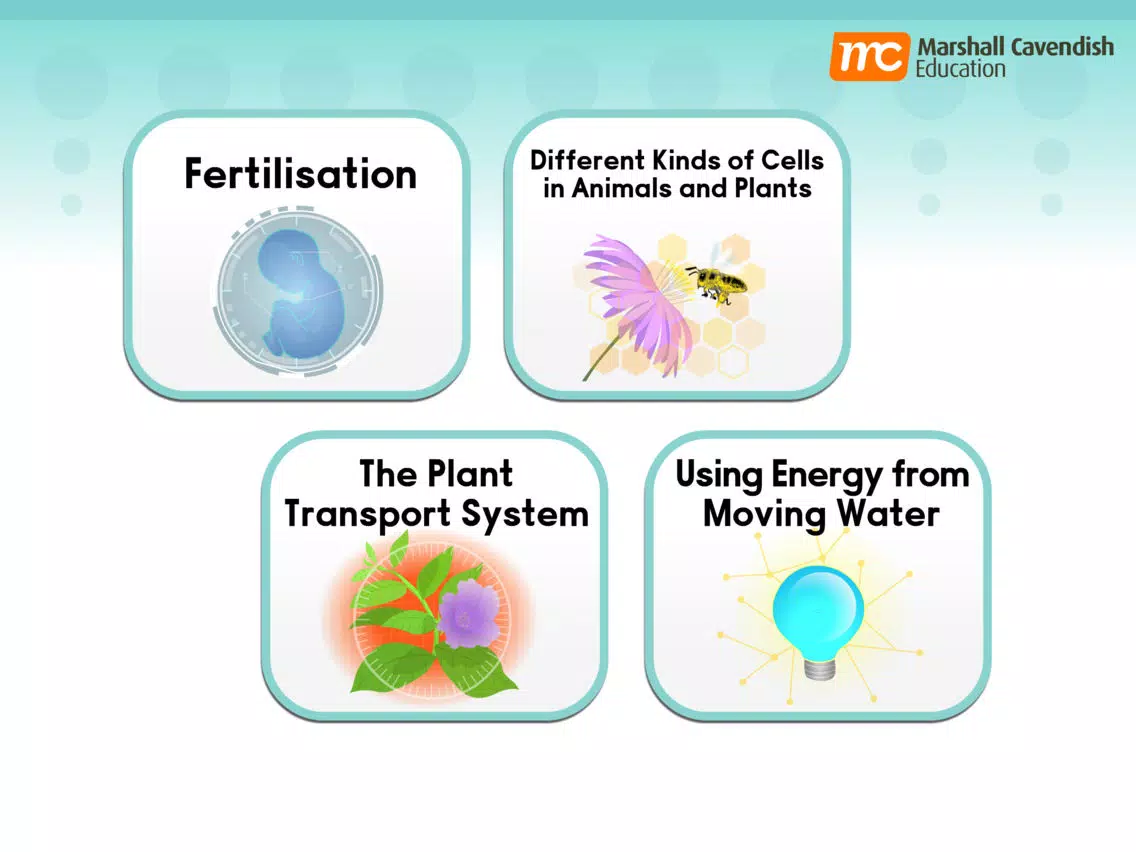 mc Marshall Cavendish Education

Fertilisation

Different Kinds of Cells in Animals and Plants

The Plant Transport System

Using Energy from Moving Water